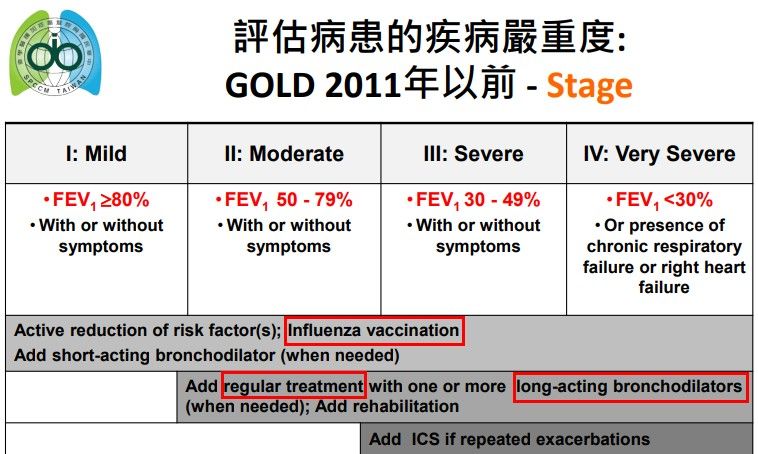 SPCCM TAIWAN

評估病患的疾病嚴重度:
GOLD 2011年以前 - Stage

| I: Mild | II: Moderate | III: Severe | IV: Very Severe |
|---|---|---|---|
| • $FEV_1$ ≥80% • With or without symptoms | • $FEV_1$ 50 - 79% • With or without symptoms | • $FEV_1$ 30 - 49% • With or without symptoms | • $FEV_1$ <30% • Or presence of chronic respiratory failure or right heart failure |

Active reduction of risk factor(s); Influenza vaccination
Add short-acting bronchodilator (when needed)

Add regular treatment with one or more long-acting bronchodilators (when needed); Add rehabilitation

Add ICS if repeated exacerbations